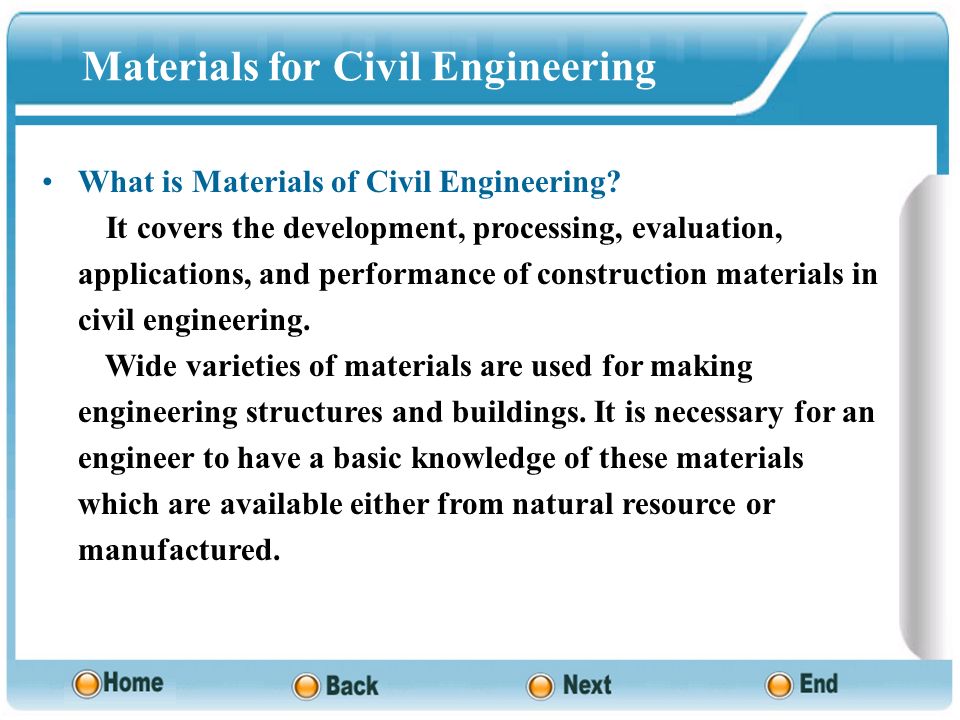 Materials for Civil Engineering

• What is Materials of Civil Engineering?

It covers the development, processing, evaluation, applications, and performance of construction materials in civil engineering.

Wide varieties of materials are used for making engineering structures and buildings. It is necessary for an engineer to have a basic knowledge of these materials which are available either from natural resource or manufactured.

Home Back Next End